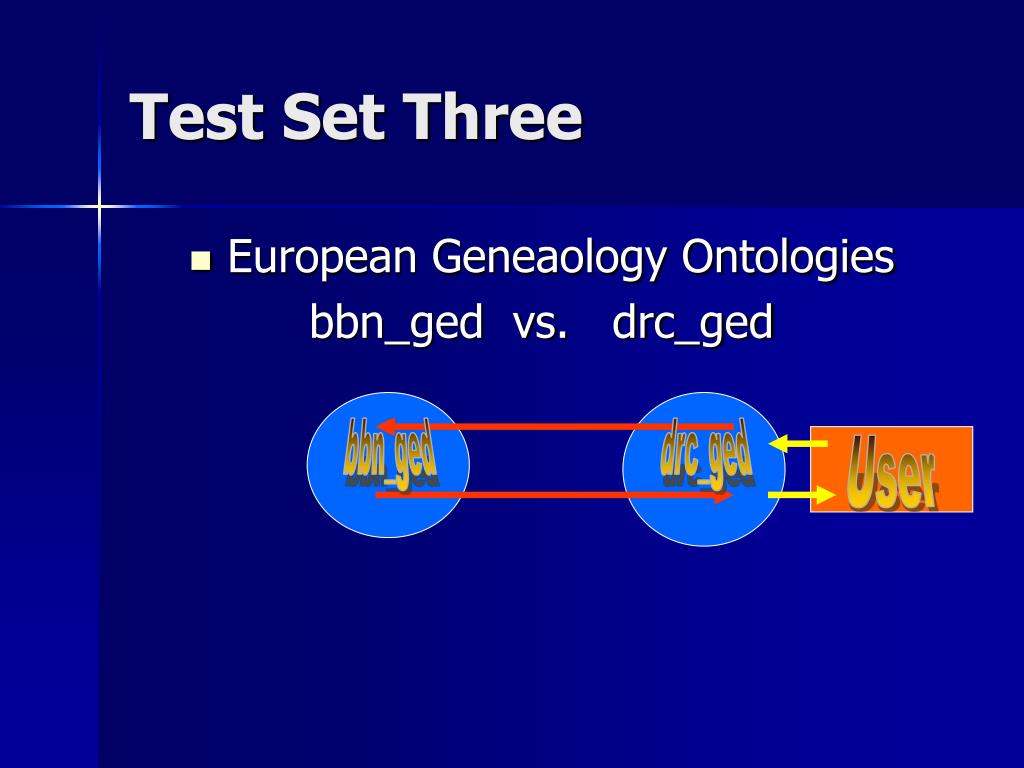 Test Set Three

European Geneaology Ontologies bbn_ged vs. drc_ged

bbn_ged

drc_ged

User